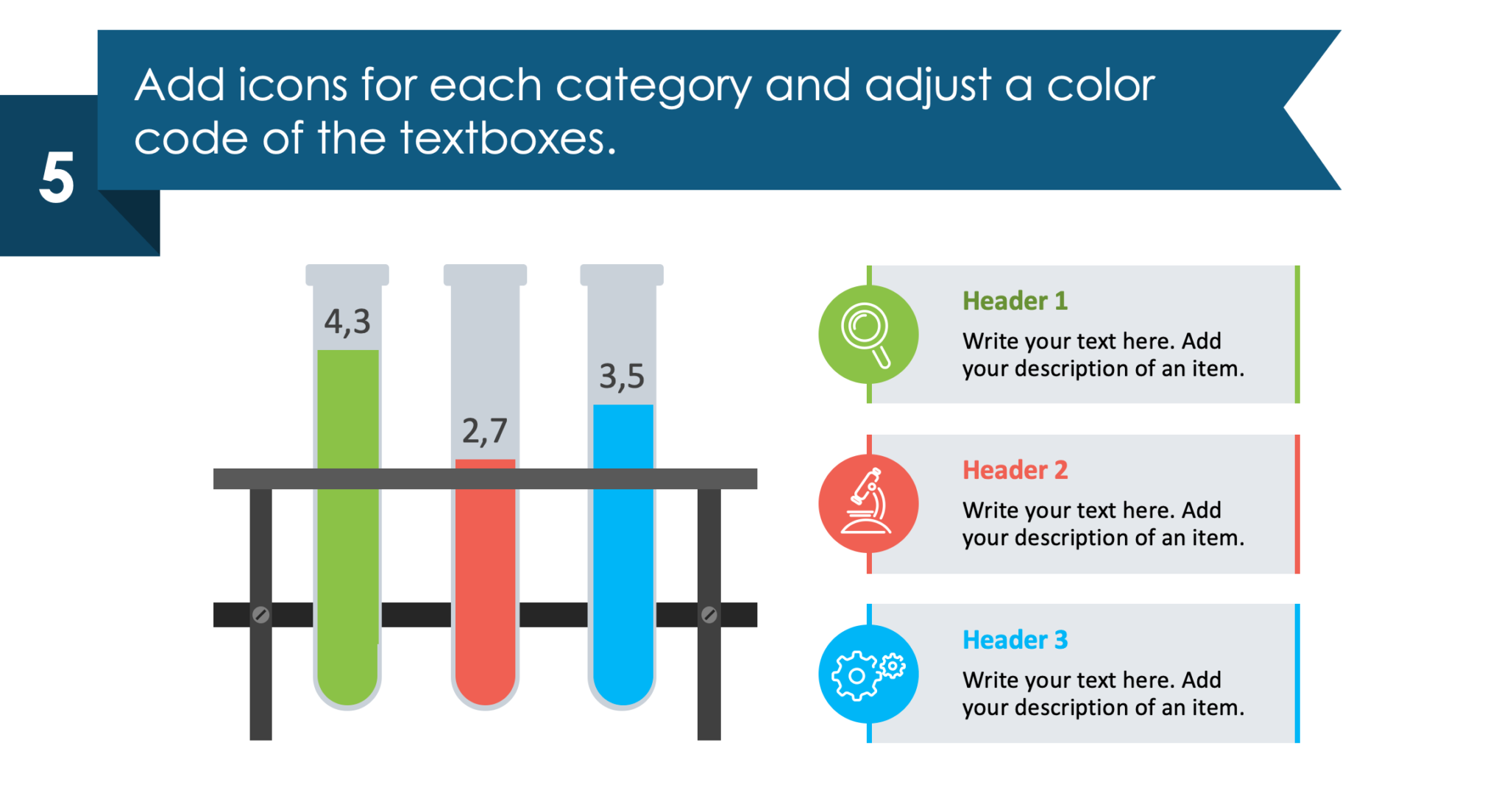 5

Add icons for each category and adjust a color code of the textboxes.

4,3

2,7

3,5

Header 1

Write your text here. Add your description of an item.

Header 2

Write your text here. Add your description of an item.

Header 3

Write your text here. Add your description of an item.